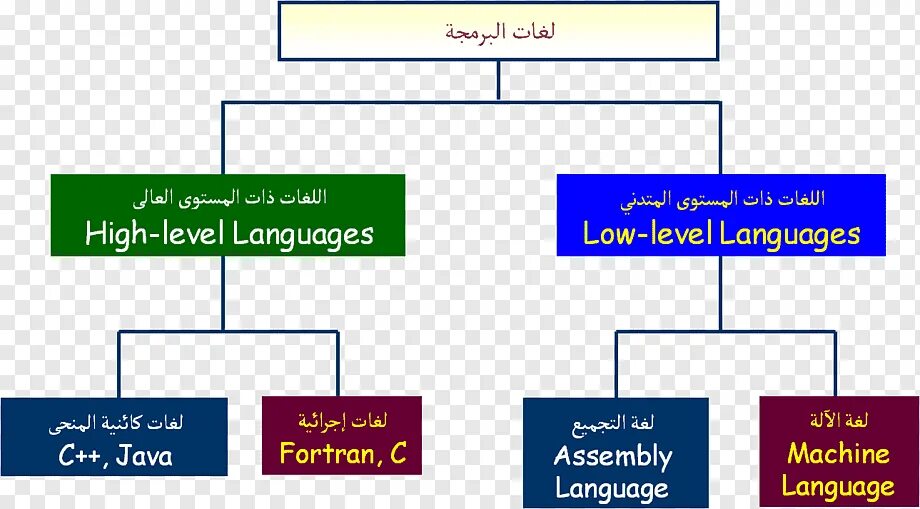 لغات البرمجة

اللغات ذات المستوى العالى
High-level Languages

اللغات ذات المستوى المتدني
Low-level Languages

لغات كائنية المنحى
C++, Java

لغات إجرائية
Fortran, C

لغة التجميع
Assembly Language

لغة الآلة
Machine Language